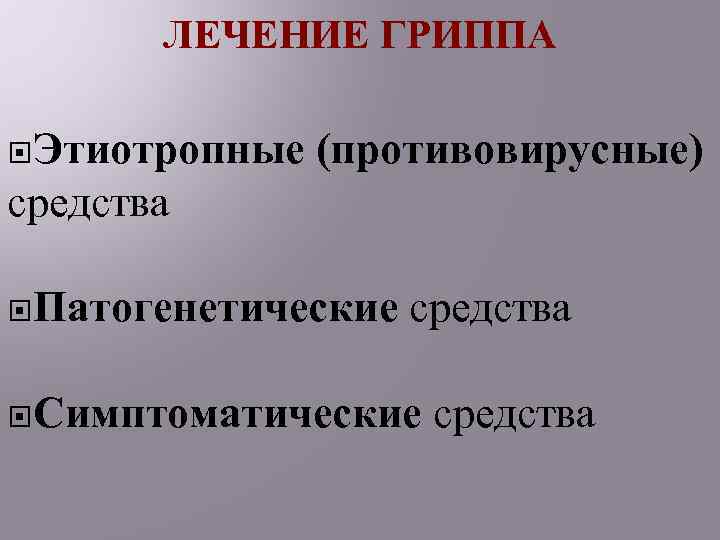 ЛЕЧЕНИЕ ГРИППА

Этиотропные (противовирусные) средства

Патогенетические средства

Симптоматические средства